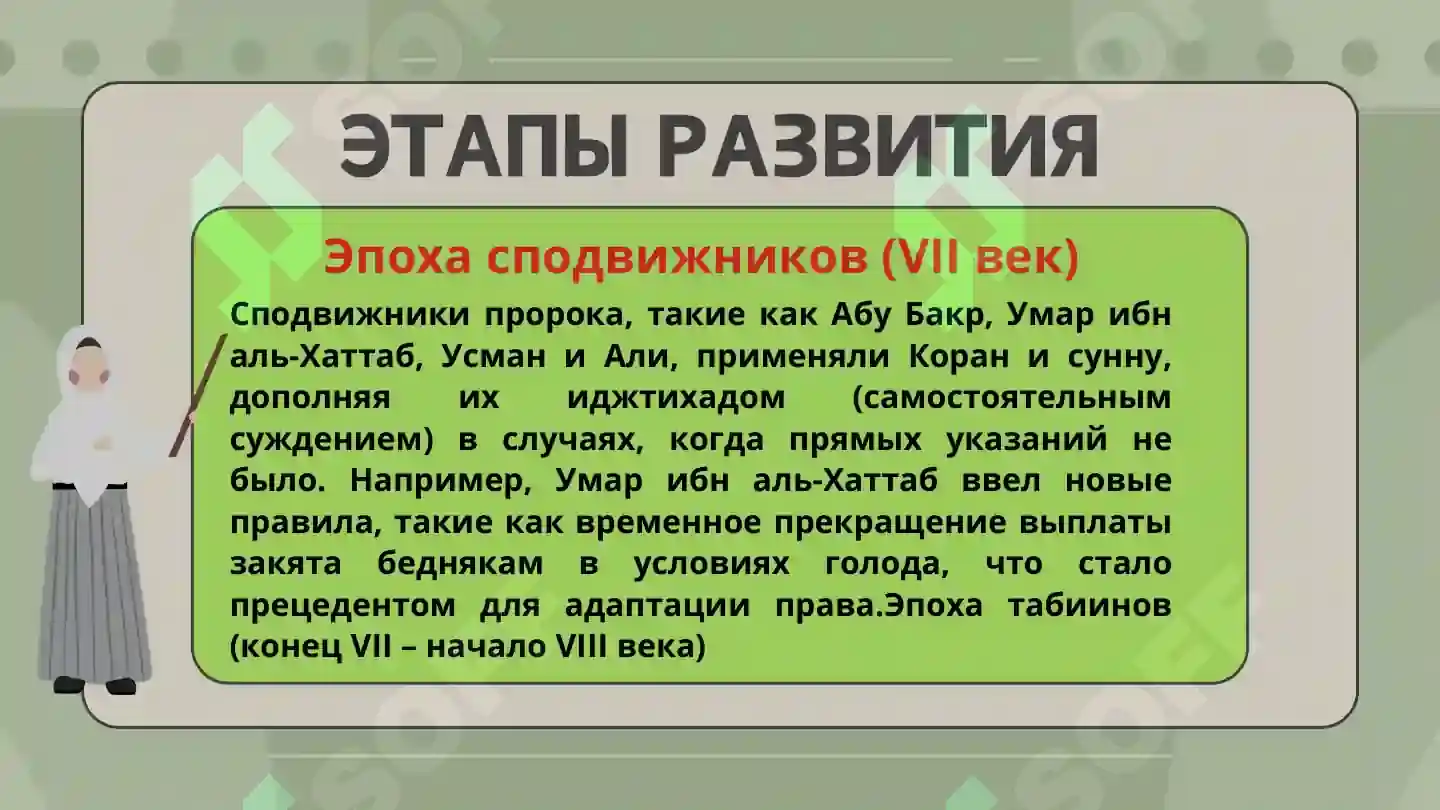 ЭТАПЫ РАЗВИТИЯ

Эпоха сподвижников (VII век)

Сподвижники пророка, такие как Абу Бакр, Умар ибн аль-Хаттаб, Усман и Али, применяли Коран и сунну, дополняя их иджтихадом (самостоятельным суждением) в случаях, когда прямых указаний не было. Например, Умар ибн аль-Хаттаб ввел новые правила, такие как временное прекращение выплаты закята беднякам в условиях голода, что стало прецедентом для адаптации права.Эпоха табиинов (конец VII – начало VIII века)